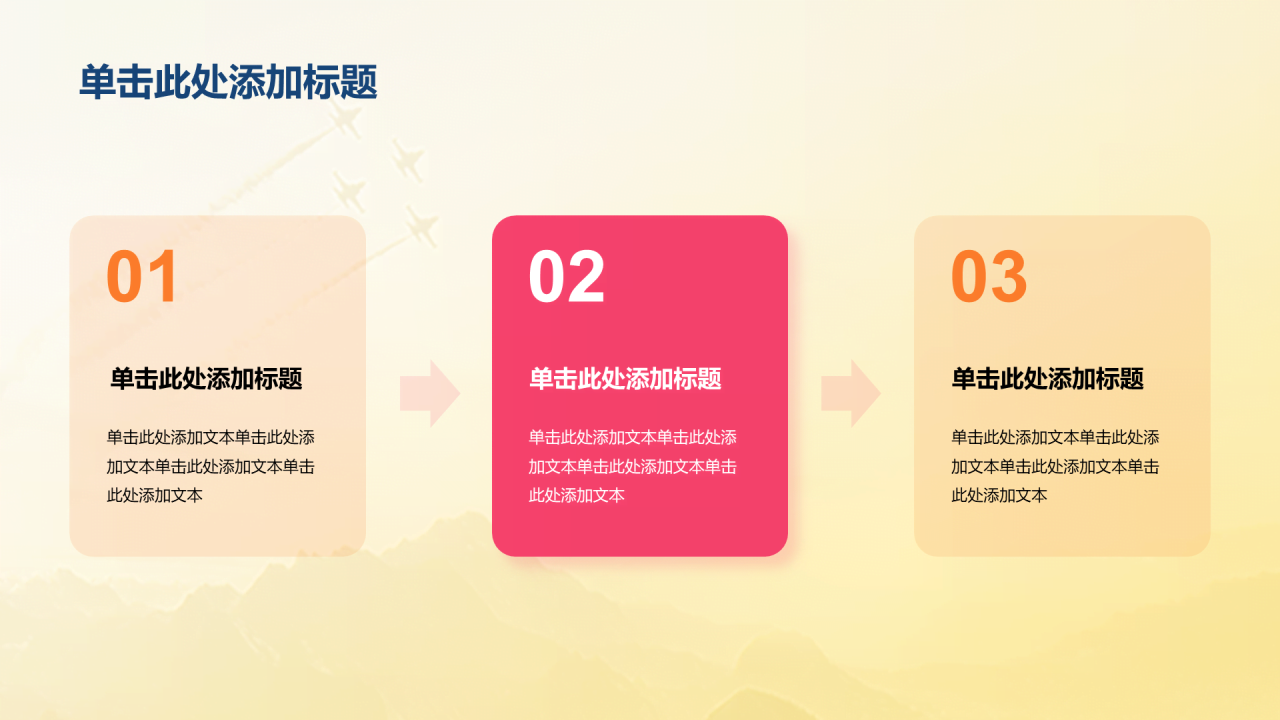 单击此处添加标题

01

单击此处添加标题

单击此处添加文本单击此处添加文本单击此处添加文本单击此处添加文本

02

单击此处添加标题

单击此处添加文本单击此处添加文本单击此处添加文本单击此处添加文本

03

单击此处添加标题

单击此处添加文本单击此处添加文本单击此处添加文本单击此处添加文本